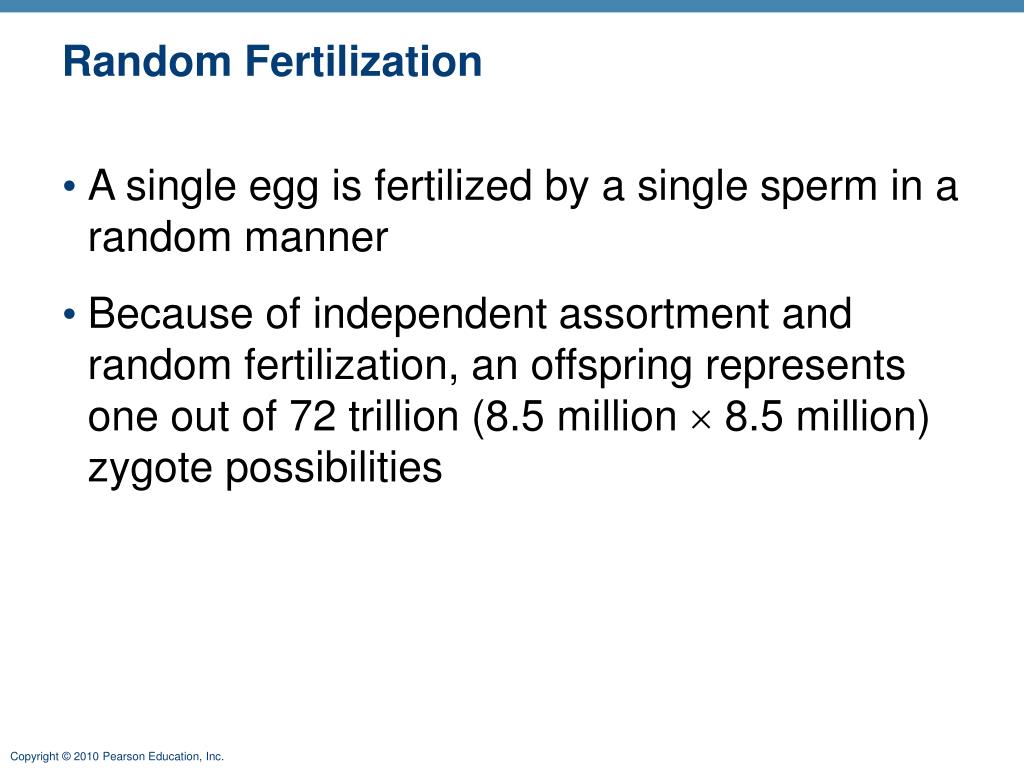 Random Fertilization

• A single egg is fertilized by a single sperm in a random manner

• Because of independent assortment and random fertilization, an offspring represents one out of 72 trillion (8.5 million $\times$ 8.5 million) zygote possibilities

Copyright © 2010 Pearson Education, Inc.